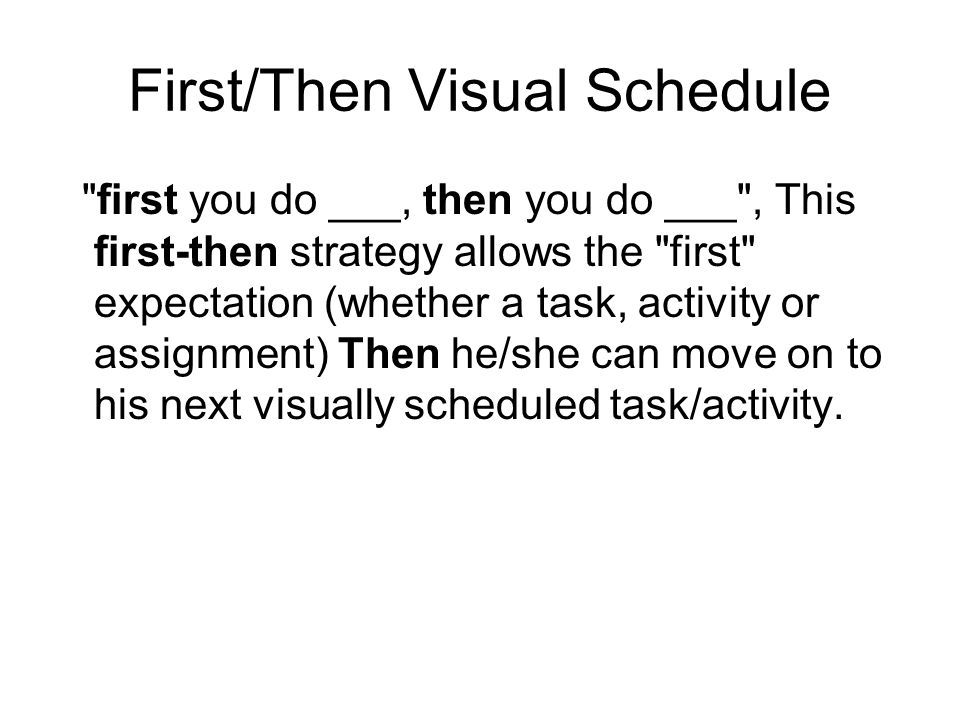 First/Then Visual Schedule

"first you do ___, then you do ___", This first-then strategy allows the "first" expectation (whether a task, activity or assignment) Then he/she can move on to his next visually scheduled task/activity.